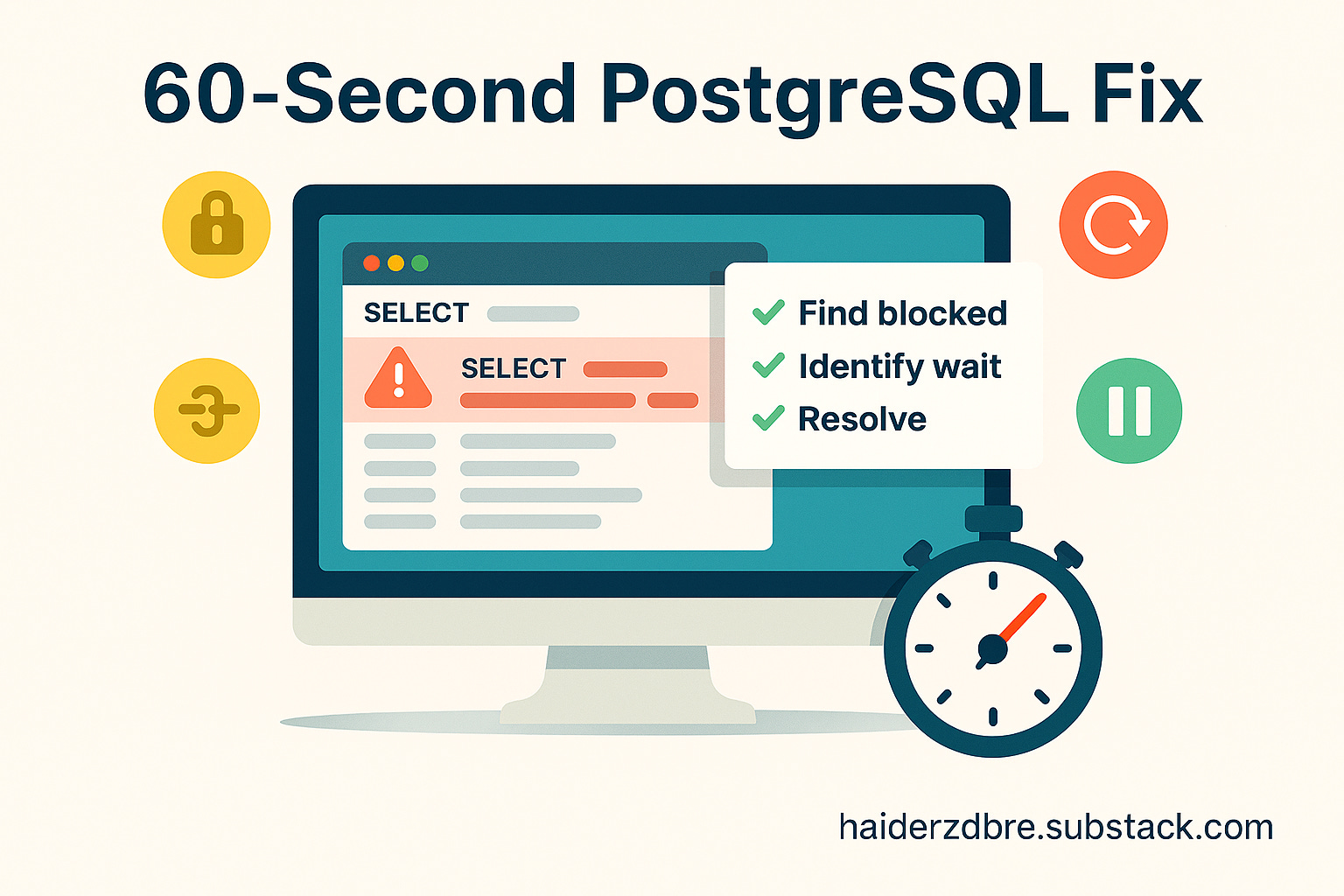 60-Second PostgreSQL Fix

SELECT

SELECT

Find blocked
Identify wait
Resolve

haiderzdbre.substack.com